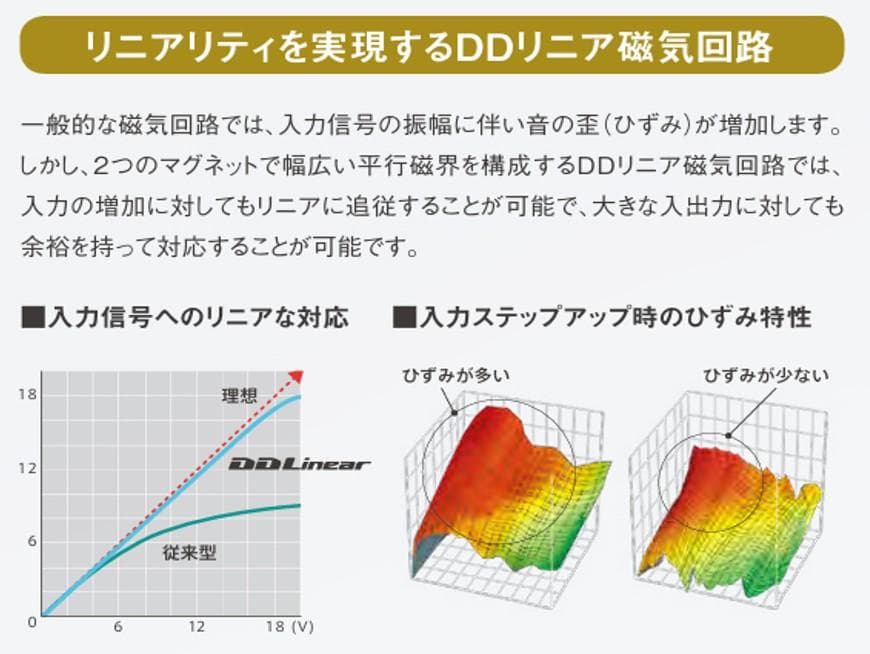 リニアリティを実現するDDリニア磁気回路

一般的な磁気回路では、入力信号の振幅に伴い音の歪(ひずみ)が増加します。しかし、2つのマグネットで幅広い平行磁界を構成するDDリニア磁気回路では、入力の増加に対してもリニアに追従することが可能で、大きな入出力に対しても余裕を持って対応することが可能です。

■入力信号へのリニアな対応

18
12
6
0
6
12
18 (V)
理想
DDLinear
従来型

■入力ステップアップ時のひずみ特性

ひずみが多い
ひずみが少ない